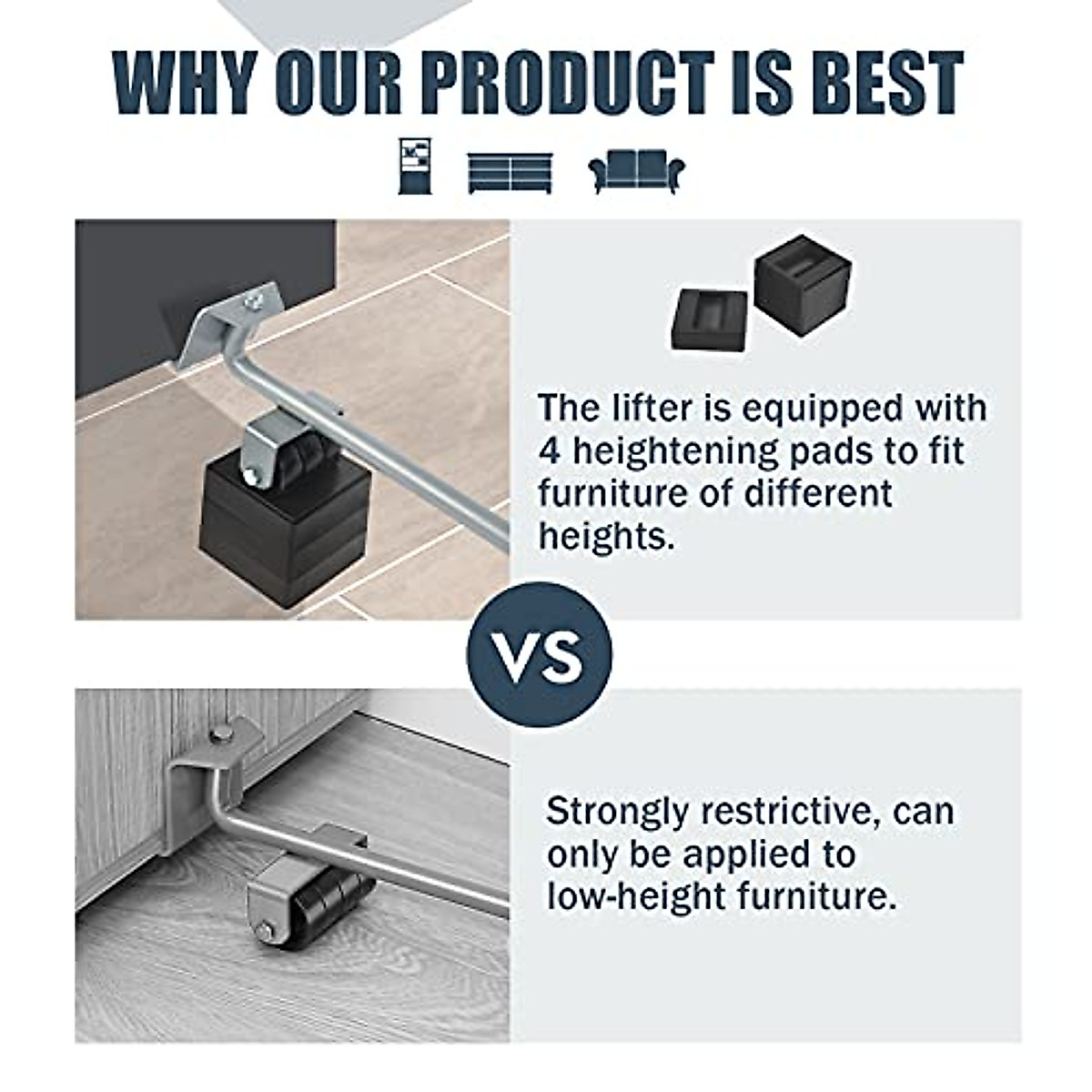 WHY OUR PRODUCT IS BEST

The lifter is equipped with 4 heightening pads to fit furniture of different heights.

VS

Strongly restrictive, can only be applied to low-height furniture.